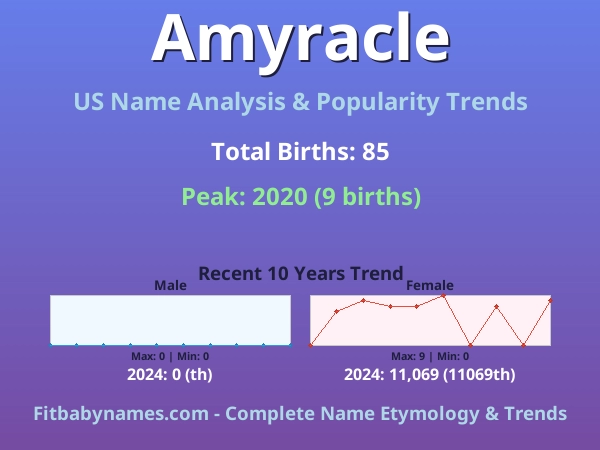 Amyracle

US Name Analysis & Popularity Trends

Total Births: 85

Peak: 2020 (9 births)

Recent 10 Years Trend

Male

Max: 0 | Min: 0

2024: 0 (th)

Female

Max: 9 | Min: 0

2024: 11,069 (11069th)

Fitbabynames.com - Complete Name Etymology & Trends